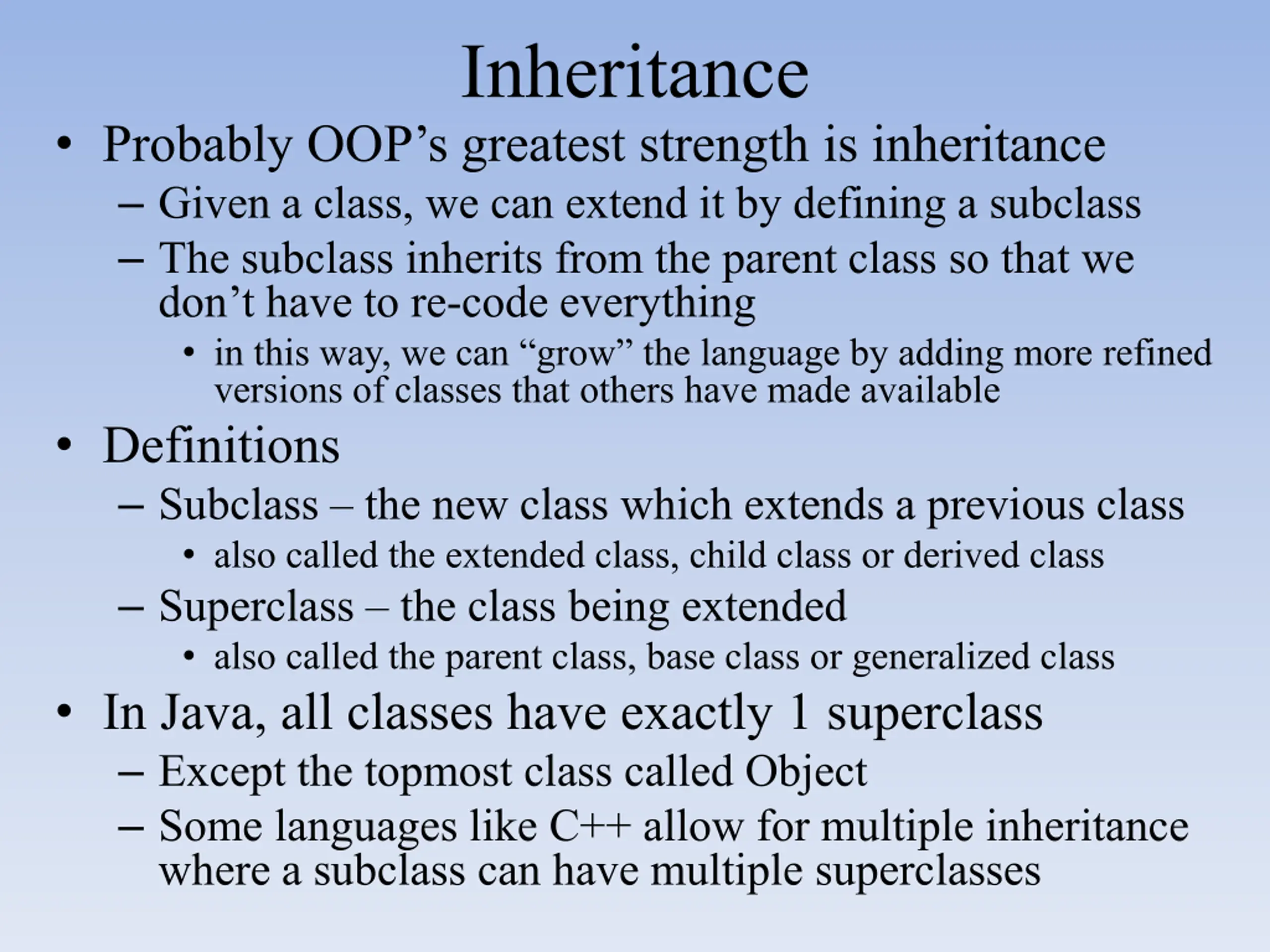 Inheritance

• Probably OOP’s greatest strength is inheritance
  – Given a class, we can extend it by defining a subclass
  – The subclass inherits from the parent class so that we don’t have to re-code everything
    • in this way, we can “grow” the language by adding more refined versions of classes that others have made available

• Definitions
  – Subclass – the new class which extends a previous class
    • also called the extended class, child class or derived class
  – Superclass – the class being extended
    • also called the parent class, base class or generalized class

• In Java, all classes have exactly 1 superclass
  – Except the topmost class called Object
  – Some languages like C++ allow for multiple inheritance where a subclass can have multiple superclasses